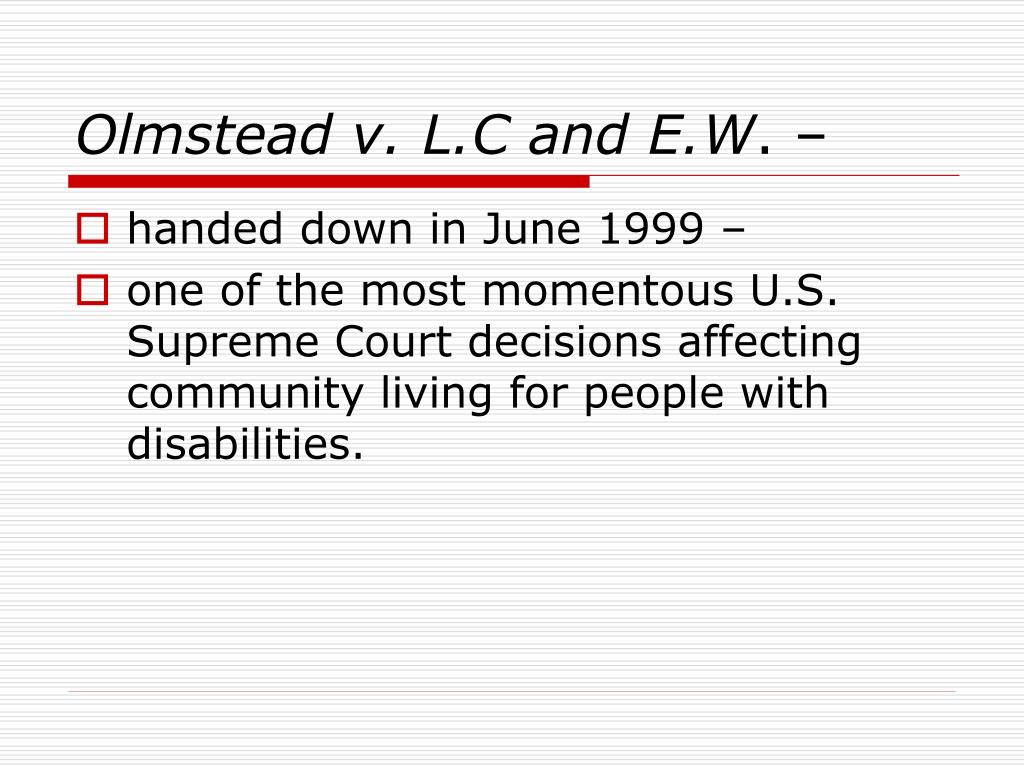 Olmstead v. L.C and E.W. –

handed down in June 1999 –

one of the most momentous U.S. Supreme Court decisions affecting community living for people with disabilities.